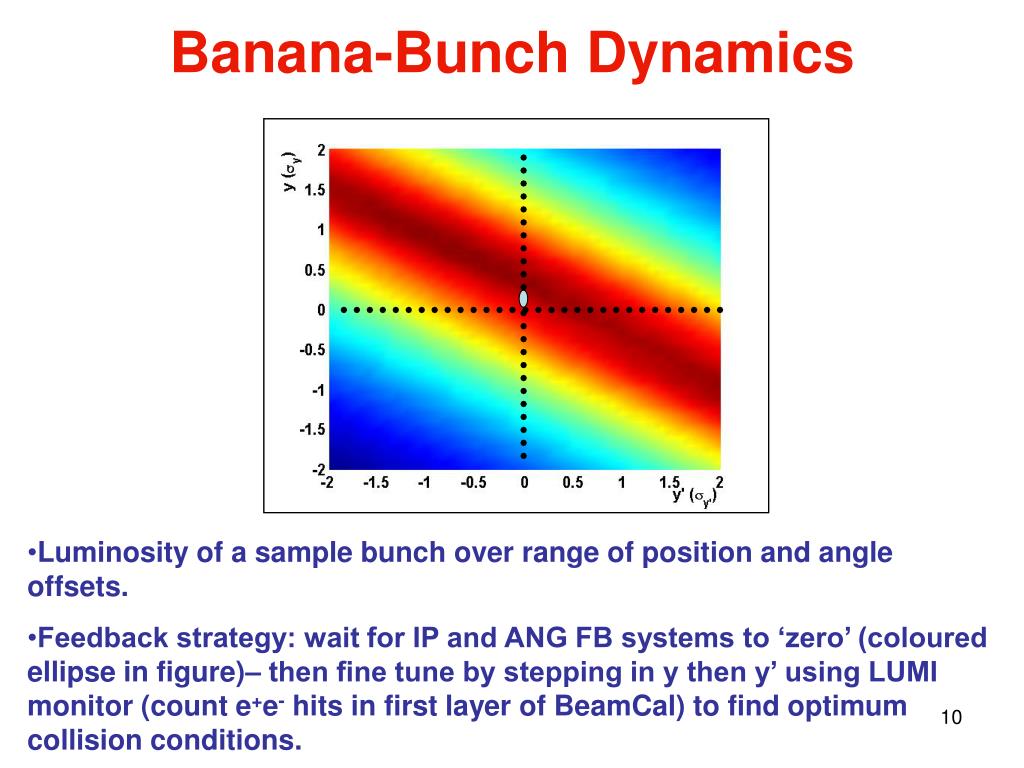 Banana-Bunch Dynamics

y ($\sigma_y$)

2
1.5
1
0.5
0
-0.5
-1
-1.5
-2

-2 -1.5 -1 -0.5 0 0.5 1 1.5 2

y' ($\sigma_{y'}$)

•Luminosity of a sample bunch over range of position and angle offsets.

•Feedback strategy: wait for IP and ANG FB systems to ‘zero’ (coloured ellipse in figure)– then fine tune by stepping in y then y’ using LUMI monitor (count $e^+e^-$ hits in first layer of BeamCal) to find optimum collision conditions.

10